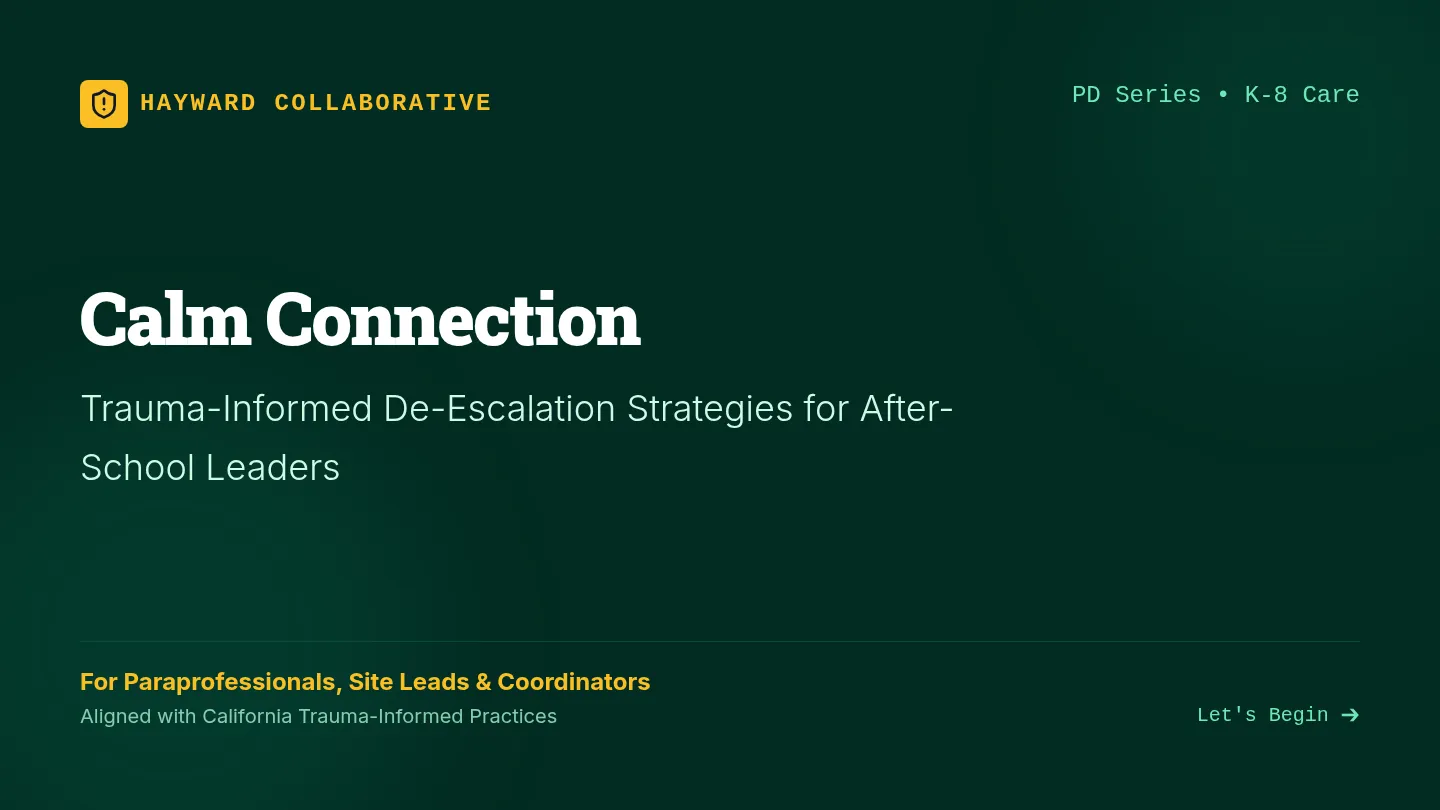 HAYWARD COLLABORATIVE

PD Series • K-8 Care

Calm Connection

Trauma-Informed De-Escalation Strategies for After-School Leaders

For Paraprofessionals, Site Leads & Coordinators
Aligned with California Trauma-Informed Practices

Let's Begin →